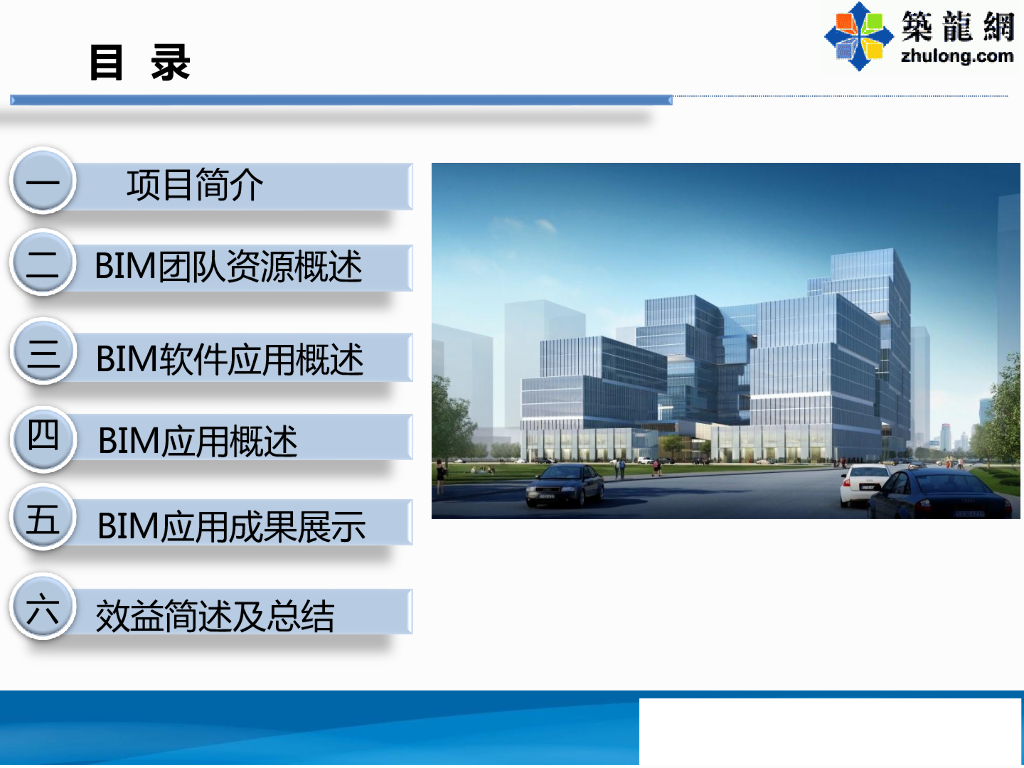 目 录

築龍網
zhulong.com

一 项目简介

二 BIM团队资源概述

三 BIM软件应用概述

四 BIM应用概述

五 BIM应用成果展示

六 效益简述及总结